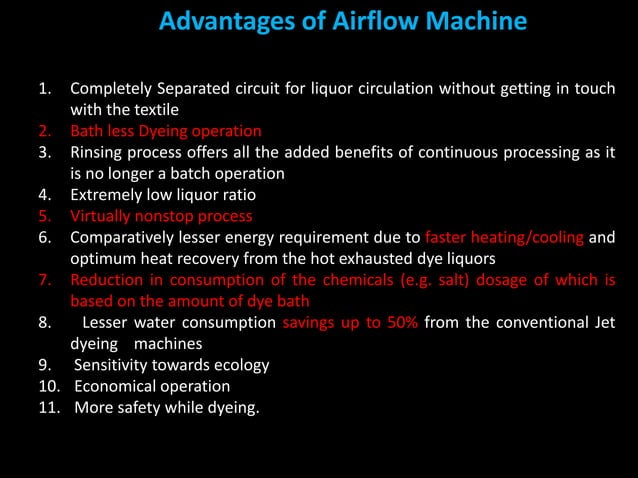 Advantages of Airflow Machine

1. Completely Separated circuit for liquor circulation without getting in touch with the textile
2. Bath less Dyeing operation
3. Rinsing process offers all the added benefits of continuous processing as it is no longer a batch operation
4. Extremely low liquor ratio
5. Virtually nonstop process
6. Comparatively lesser energy requirement due to faster heating/cooling and optimum heat recovery from the hot exhausted dye liquors
7. Reduction in consumption of the chemicals (e.g. salt) dosage of which is based on the amount of dye bath
8. Lesser water consumption savings up to 50% from the conventional Jet dyeing machines
9. Sensitivity towards ecology
10. Economical operation
11. More safety while dyeing.